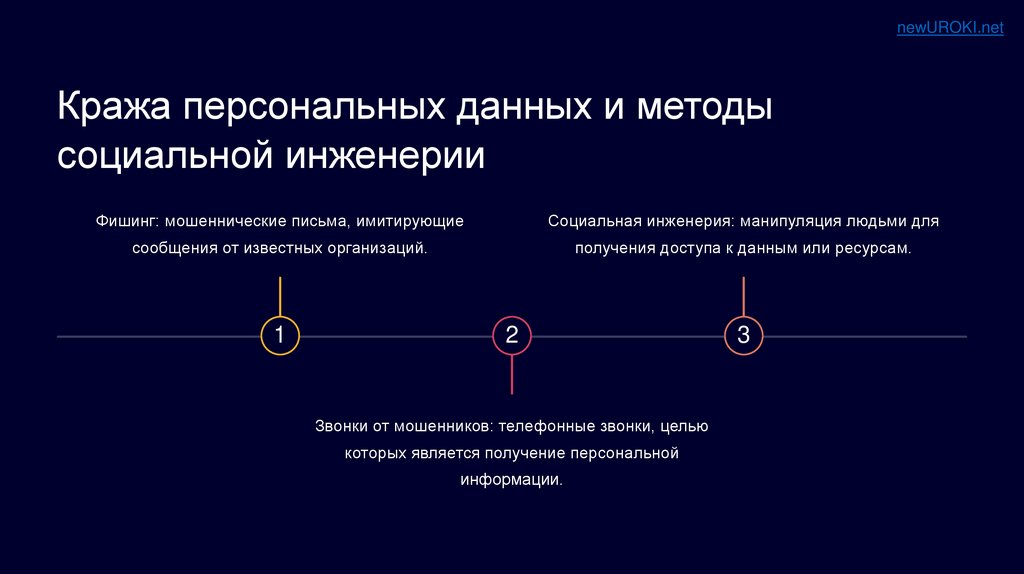 newUROKI.net

Кража персональных данных и методы социальной инженерии

Фишинг: мошеннические письма, имитирующие сообщения от известных организаций.

Социальная инженерия: манипуляция людьми для получения доступа к данным или ресурсам.

1

2

3

Звонки от мошенников: телефонные звонки, целью которых является получение персональной информации.